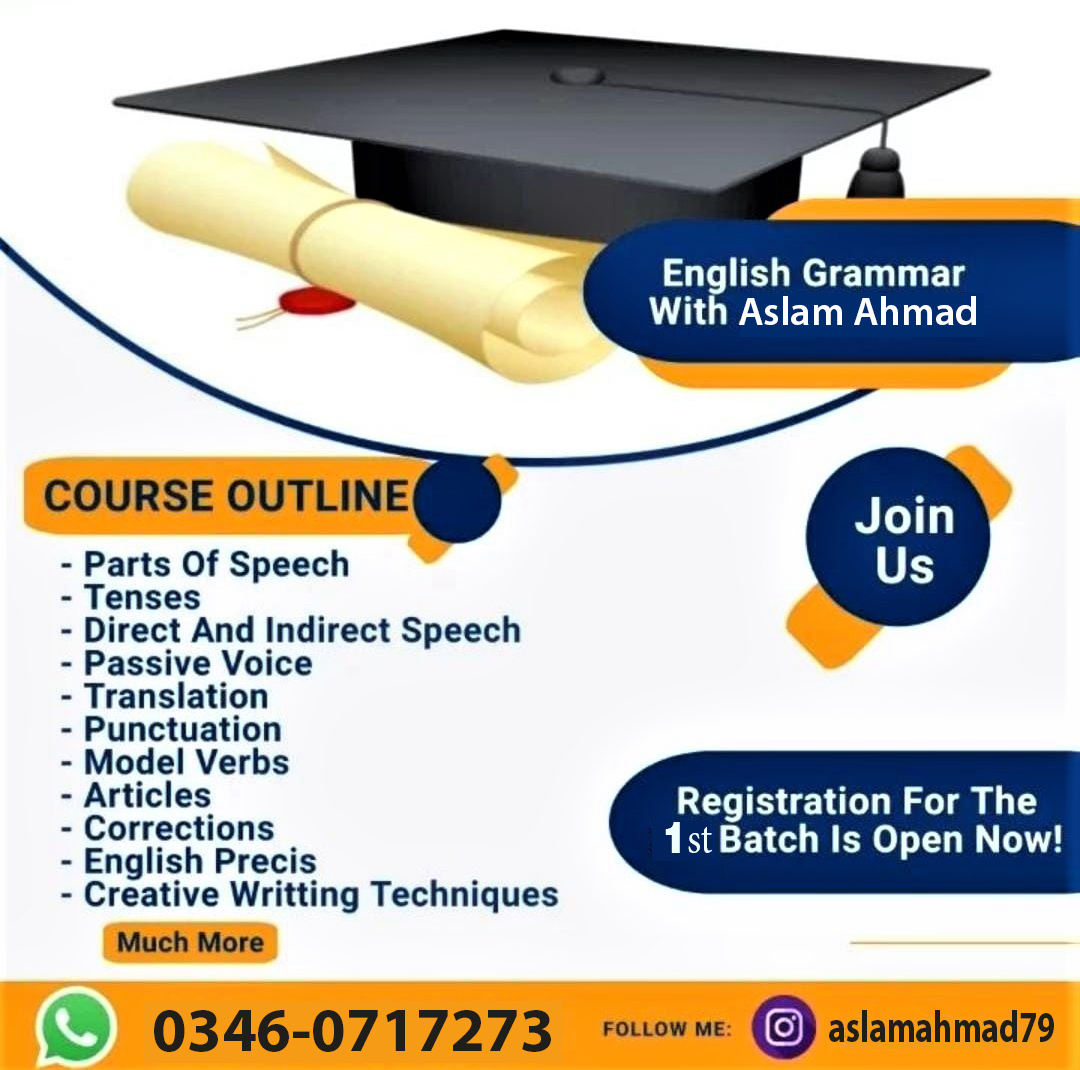 English Grammar
With Aslam Ahmad

COURSE OUTLINE

- Parts Of Speech
- Tenses
- Direct And Indirect Speech
- Passive Voice
- Translation
- Punctuation
- Model Verbs
- Articles
- Corrections
- English Precis
- Creative Writting Techniques

Much More

Join Us

Registration For The 1st Batch Is Open Now!

0346-0717273 FOLLOW ME: aslamahmad79